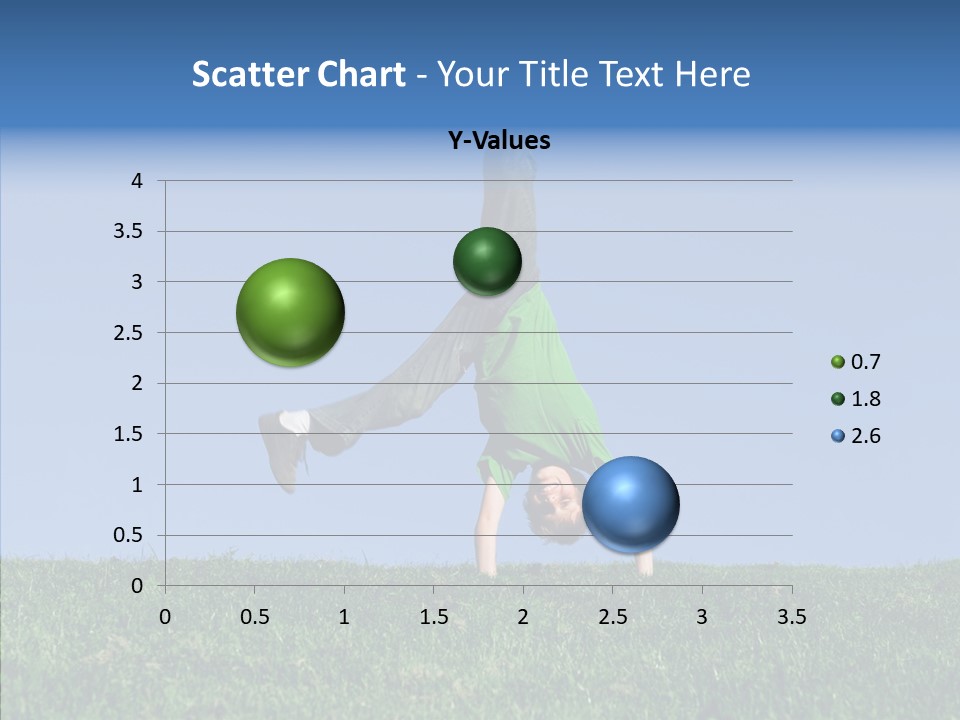 Scatter Chart - Your Title Text Here

Y-Values

4
3.5
3
2.5
2
1.5
1
0.5
0

0 0.5 1 1.5 2 2.5 3 3.5

0.7
1.8
2.6